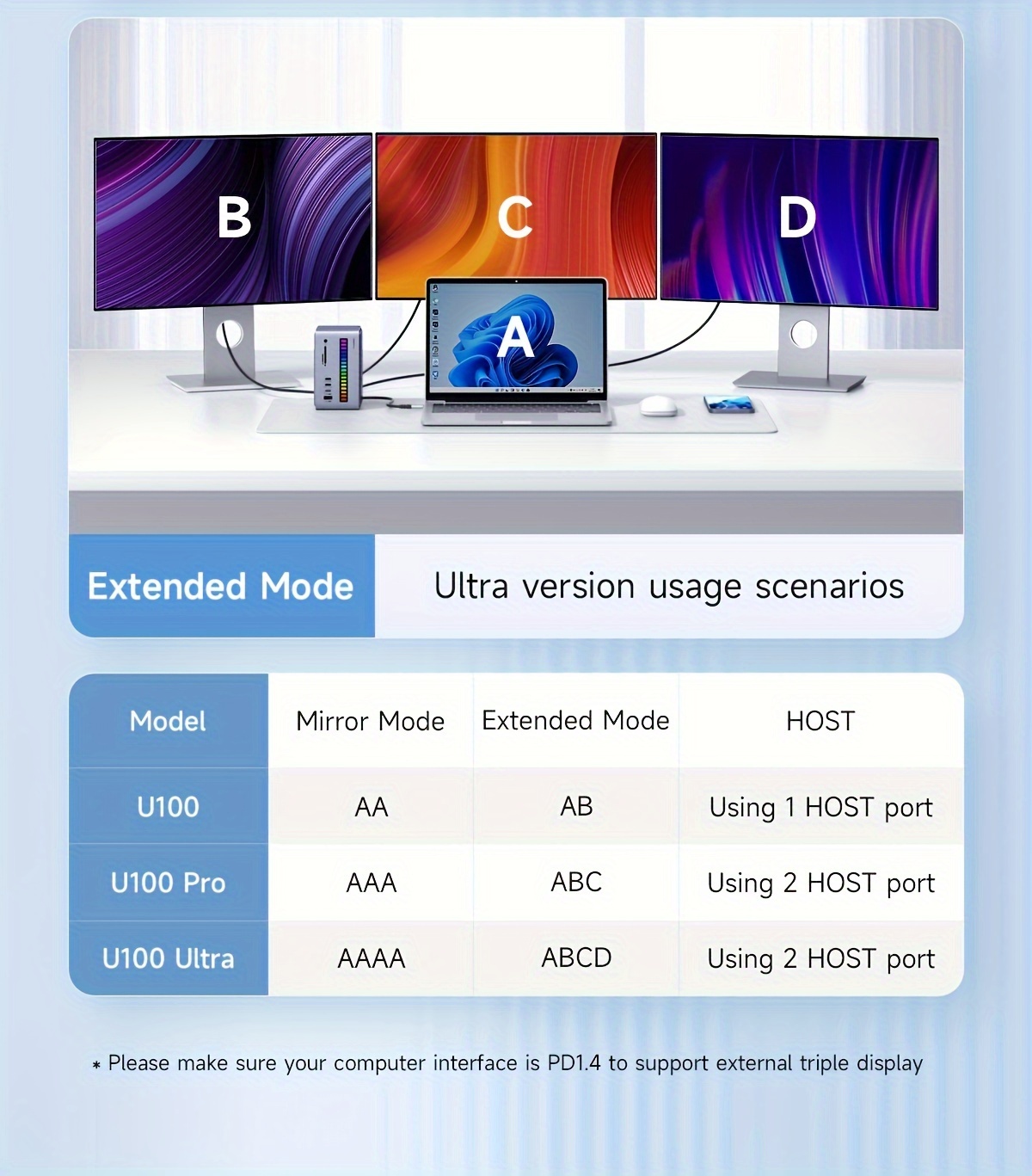 B C D

A

Extended Mode

Ultra version usage scenarios

| Model | Mirror Mode | Extended Mode | HOST |
|---|---|---|---|
| U100 | AA | AB | Using 1 HOST port |
| U100 Pro | AAA | ABC | Using 2 HOST port |
| U100 Ultra | AAAA | ABCD | Using 2 HOST port |

* Please make sure your computer interface is PD1.4 to support external triple display